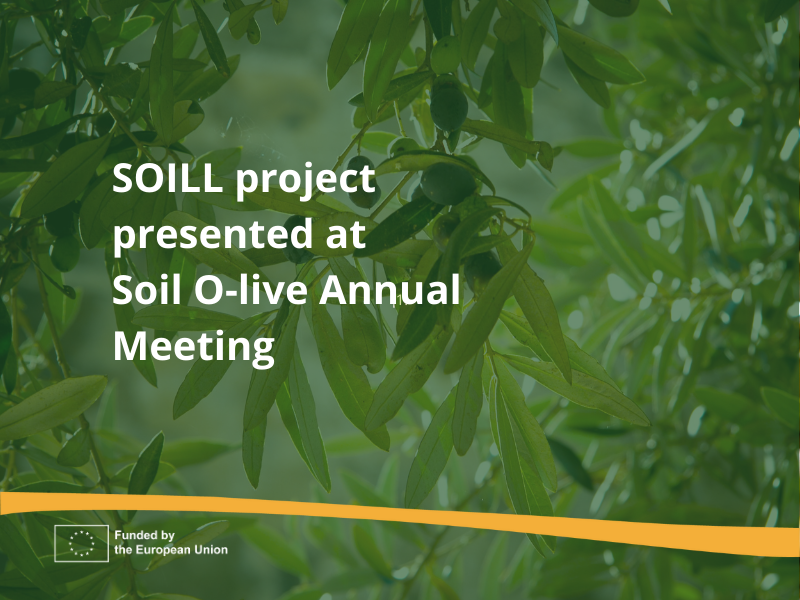 SOILL project presented at Soil O-live Annual Meeting

Funded by the European Union